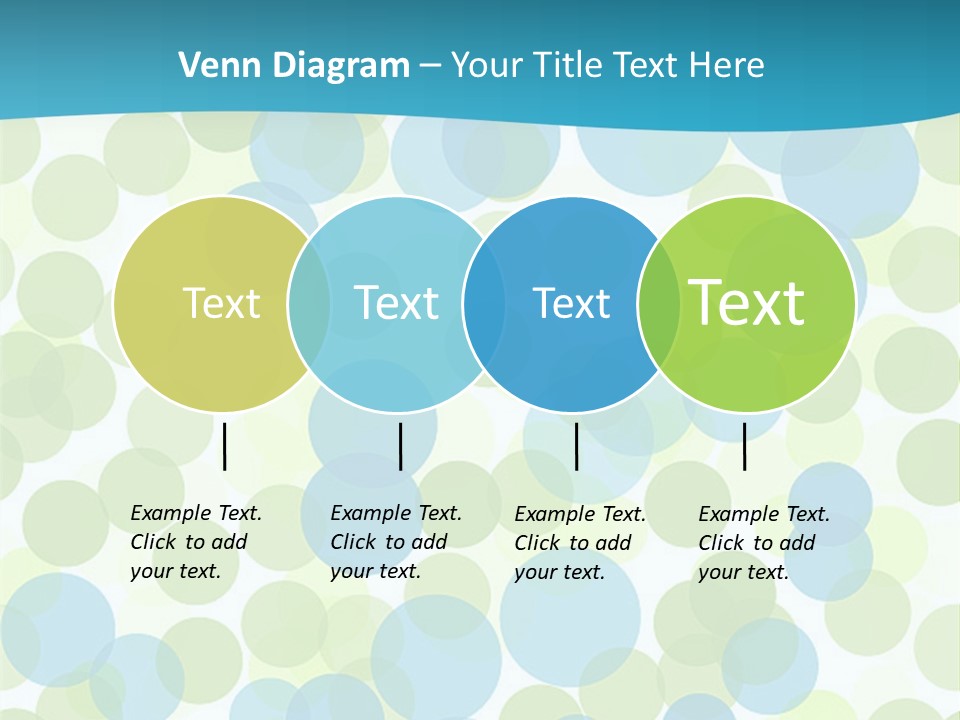 Venn Diagram – Your Title Text Here

Text

Text

Text

Text

Example Text. Click to add your text.

Example Text. Click to add your text.

Example Text. Click to add your text.

Example Text. Click to add your text.